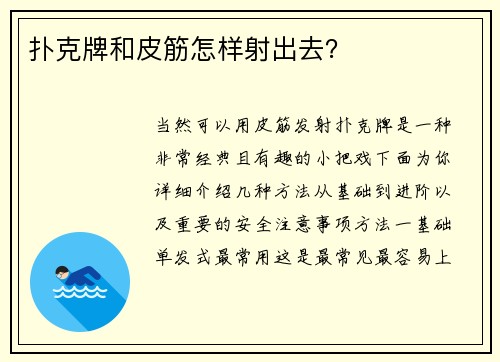 扑克牌和皮筋怎样射出去?

当然可以用皮筋发射扑克牌是一种非常经典且有趣的小把戏下面为你详细介绍几种方法从基础到进阶以及重要的安全注意事项方法一基础单发式最常用这是最常见最容易上